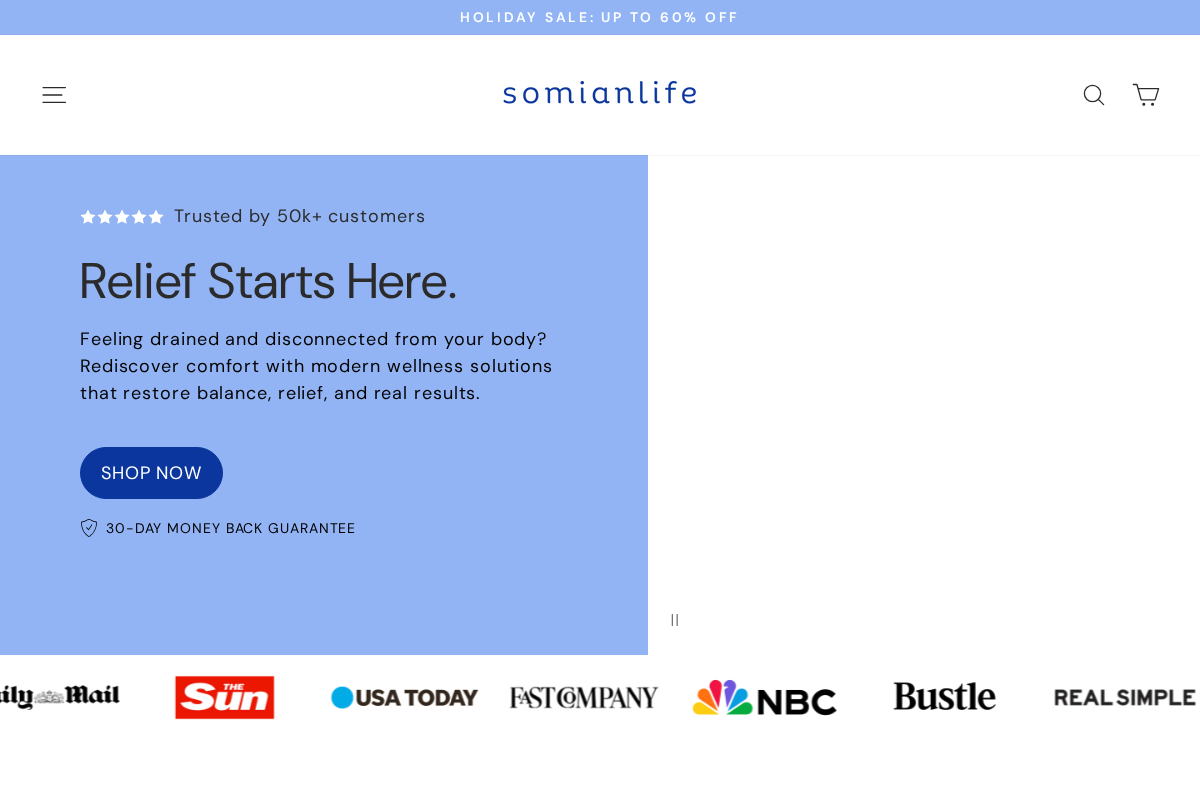 HOLIDAY SALE: UP TO 60% OFF

somianlife

Trusted by 50k+ customers

Relief Starts Here.

Feeling drained and disconnected from your body? Rediscover comfort with modern wellness solutions that restore balance, relief, and real results.

SHOP NOW

30-DAY MONEY BACK GUARANTEE

ily Mail THE Sun USA TODAY FAST COMPANY NBC Bustle REAL SIMPLE